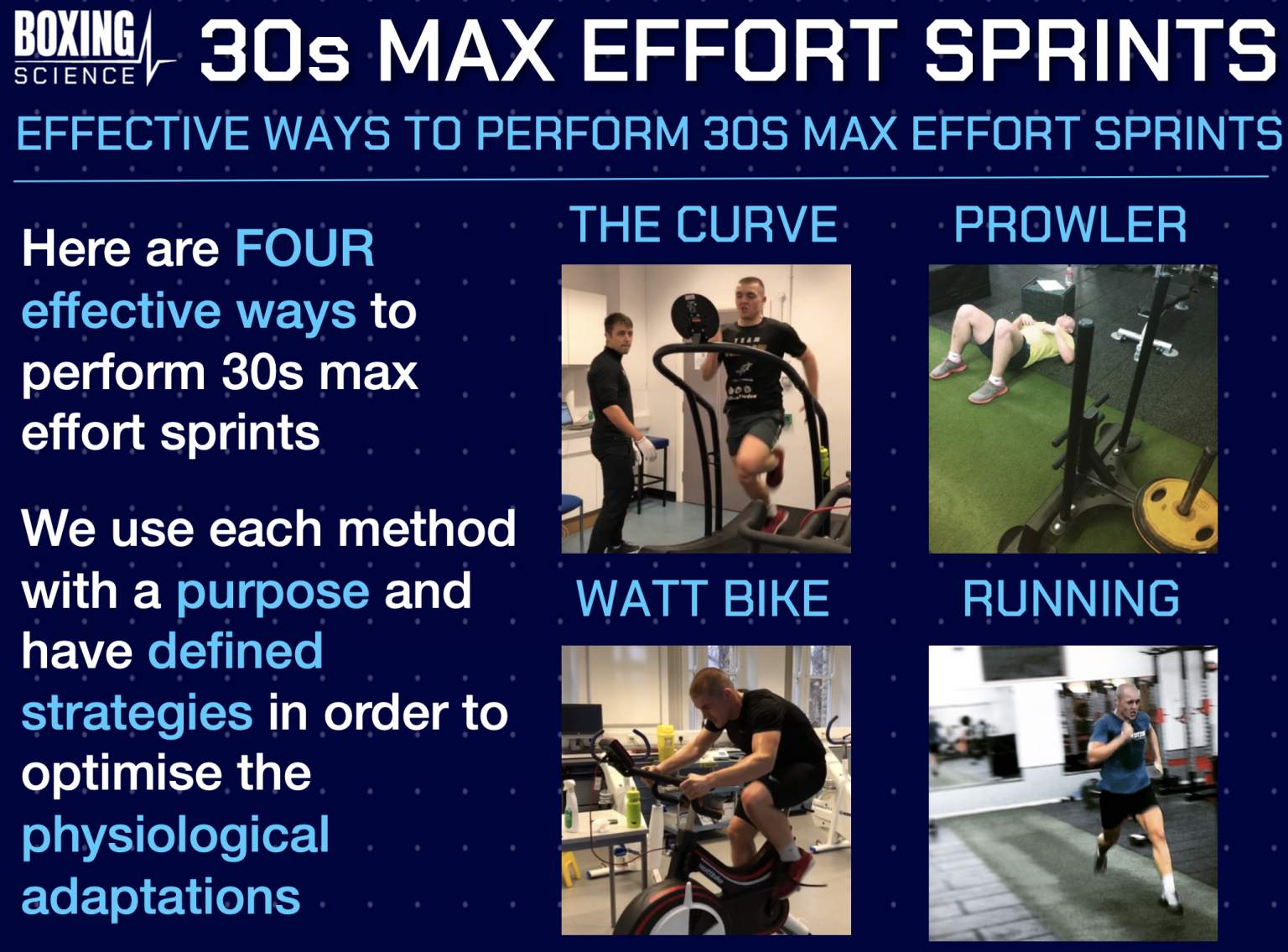 BOXING SCIENCE

30s MAX EFFORT SPRINTS

EFFECTIVE WAYS TO PERFORM 30S MAX EFFORT SPRINTS

Here are FOUR effective ways to perform 30s max effort sprints

We use each method with a purpose and have defined strategies in order to optimise the physiological adaptations

THE CURVE

PROWLER

WATT BIKE

RUNNING